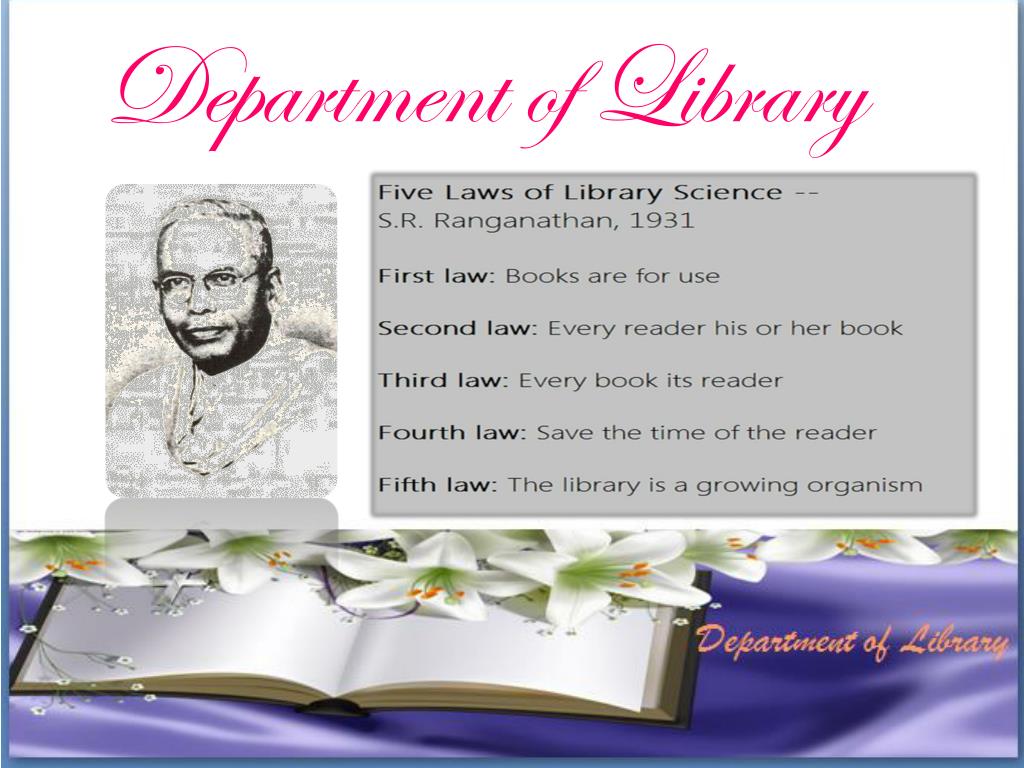 Department of Library

Five Laws of Library Science --
S.R. Ranganathan, 1931

First law: Books are for use

Second law: Every reader his or her book

Third law: Every book its reader

Fourth law: Save the time of the reader

Fifth law: The library is a growing organism

Department of Library